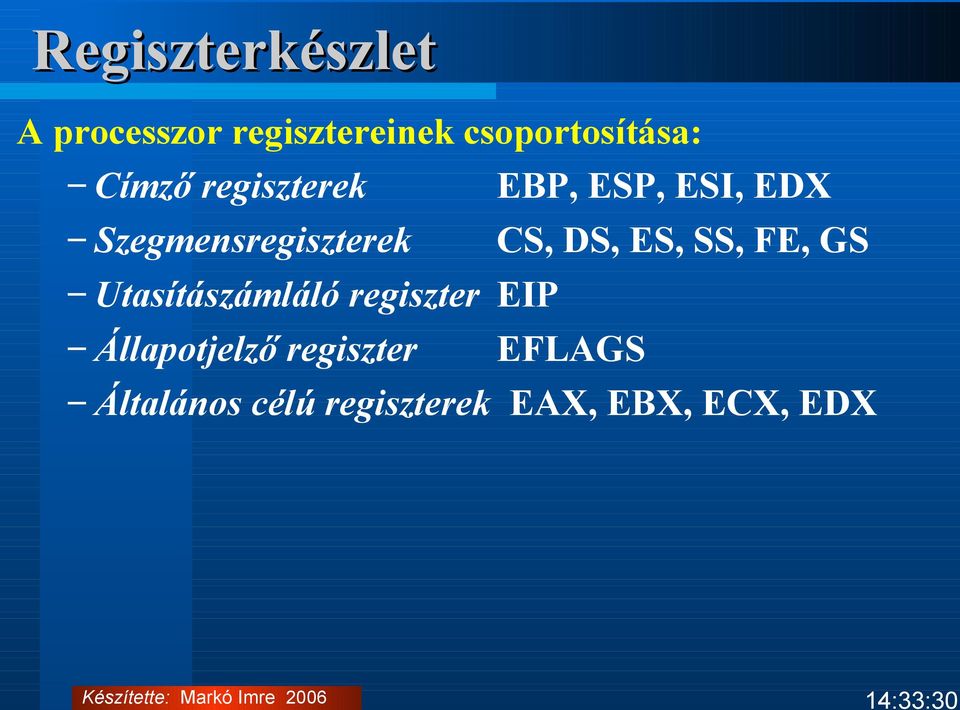 Regiszterkészlet

A processzor regisztereinek csoportosítása:

– Címző regiszterek EBP, ESP, ESI, EDX

– Szegmensregiszterek CS, DS, ES, SS, FE, GS

– Utasításszámláló regiszter EIP

– Állapotjelző regiszter EFLAGS

– Általános célú regiszterek EAX, EBX, ECX, EDX

Készítette: Markó Imre 2006

14:33:30